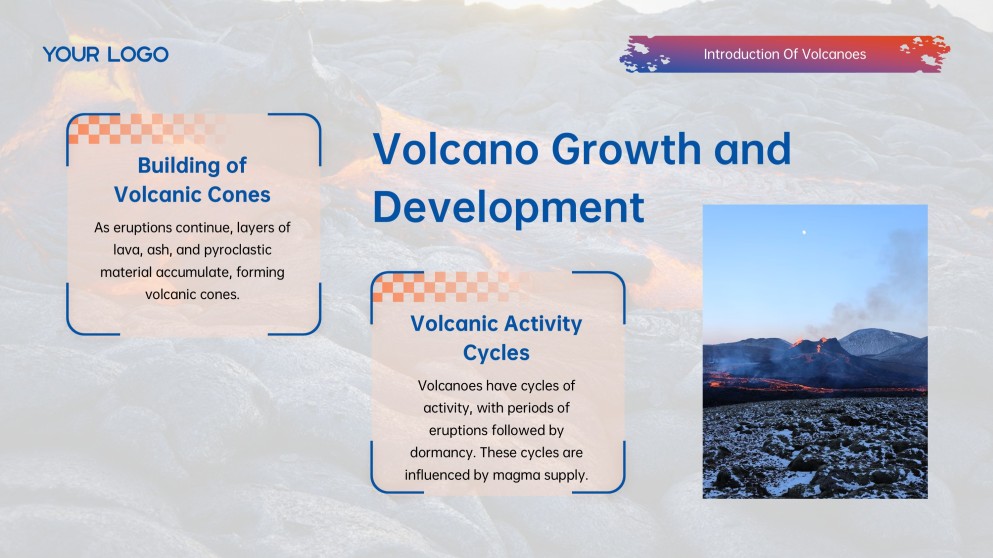 YOUR LOGO

Introduction Of Volcanoes

Volcano Growth and Development

Building of Volcanic Cones

As eruptions continue, layers of lava, ash, and pyroclastic material accumulate, forming volcanic cones.

Volcanic Activity Cycles

Volcanoes have cycles of activity, with periods of eruptions followed by dormancy. These cycles are influenced by magma supply.